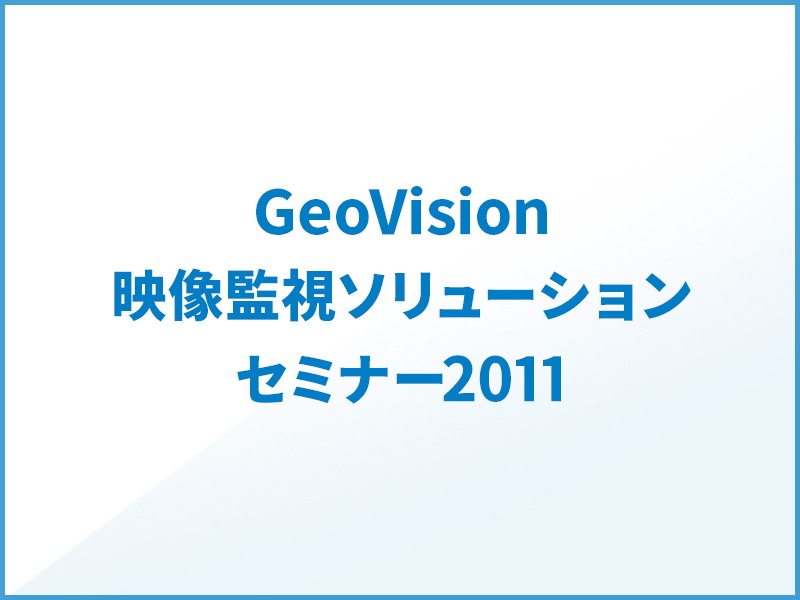 GeoVision
映像監視ソリューション
セミナー2011